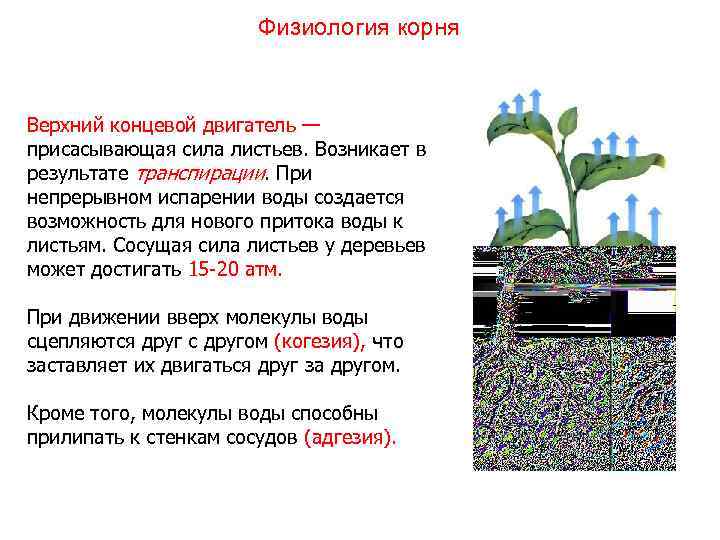 Физиология корня

Верхний концевой двигатель — присасывающая сила листьев. Возникает в результате транспирации. При непрерывном испарении воды создается возможность для нового притока воды к листьям. Сосущая сила листьев у деревьев может достигать 15-20 атм.

При движении вверх молекулы воды сцепляются друг с другом (когезия), что заставляет их двигаться друг за другом.

Кроме того, молекулы воды способны прилипать к стенкам сосудов (адгезия).